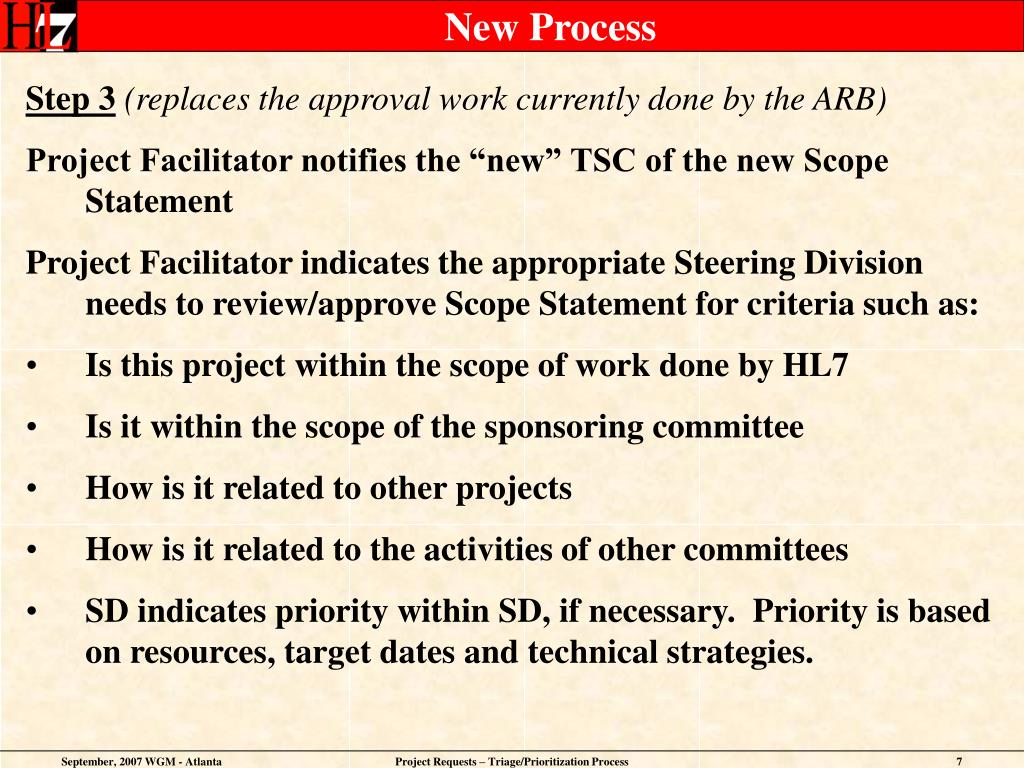 HL7

New Process

Step 3 (replaces the approval work currently done by the ARB)

Project Facilitator notifies the “new” TSC of the new Scope Statement

Project Facilitator indicates the appropriate Steering Division needs to review/approve Scope Statement for criteria such as:

• Is this project within the scope of work done by HL7

• Is it within the scope of the sponsoring committee

• How is it related to other projects

• How is it related to the activities of other committees

• SD indicates priority within SD, if necessary. Priority is based on resources, target dates and technical strategies.

September, 2007 WGM - Atlanta

Project Requests – Triage/Prioritization Process

7